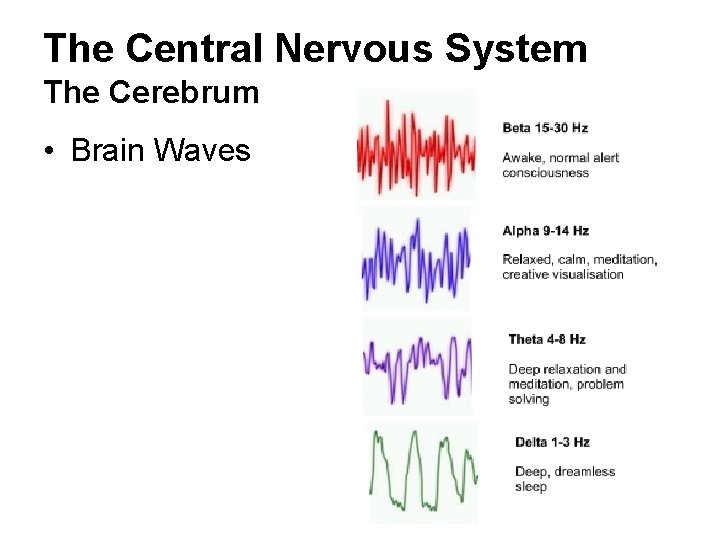 The Central Nervous System
The Cerebrum

• Brain Waves

Beta 15-30 Hz
Awake, normal alert consciousness

Alpha 9-14 Hz
Relaxed, calm, meditation, creative visualisation

Theta 4-8 Hz
Deep relaxation and meditation, problem solving

Delta 1-3 Hz
Deep, dreamless sleep